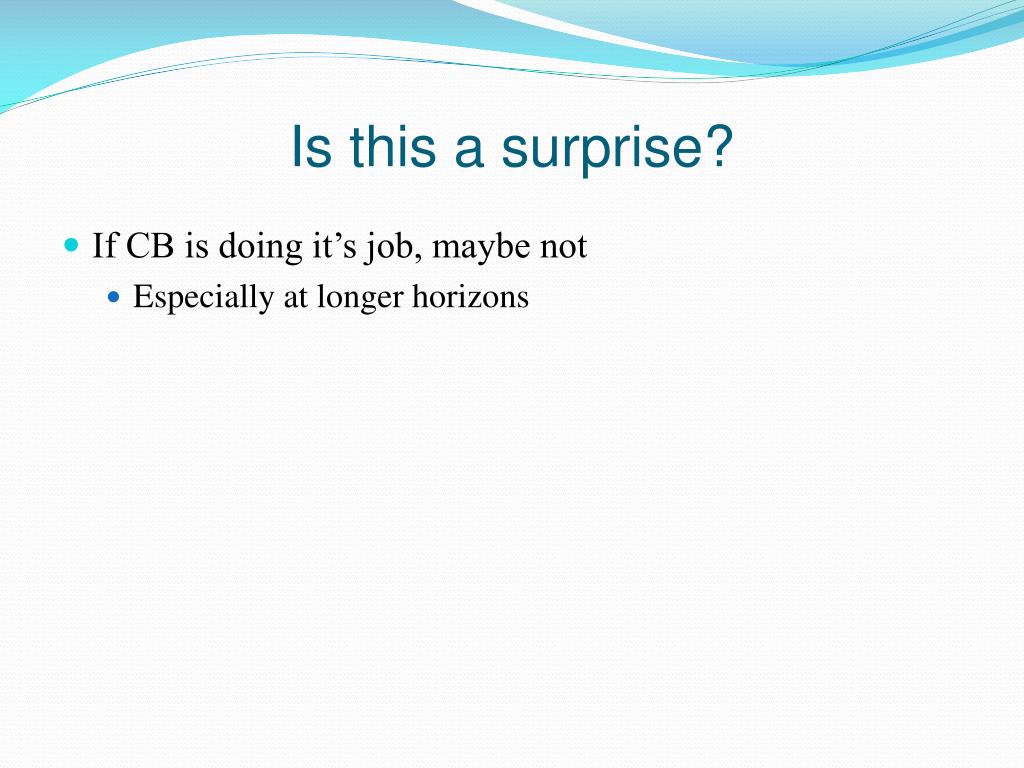 Is this a surprise?

If CB is doing it’s job, maybe not

Especially at longer horizons